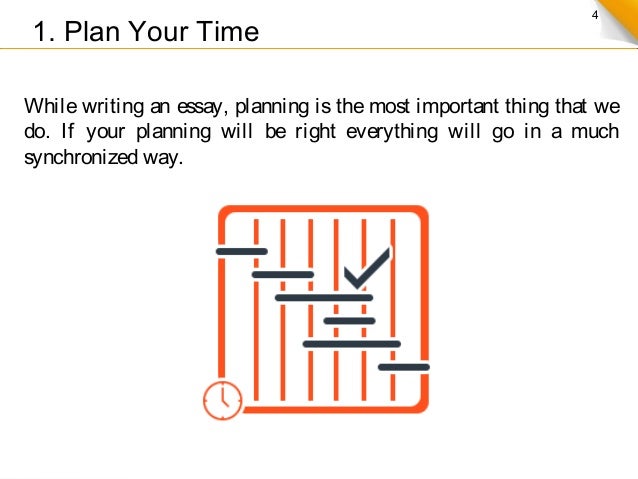 1. Plan Your Time

4

While writing an essay, planning is the most important thing that we do. If your planning will be right everything will go in a much synchronized way.